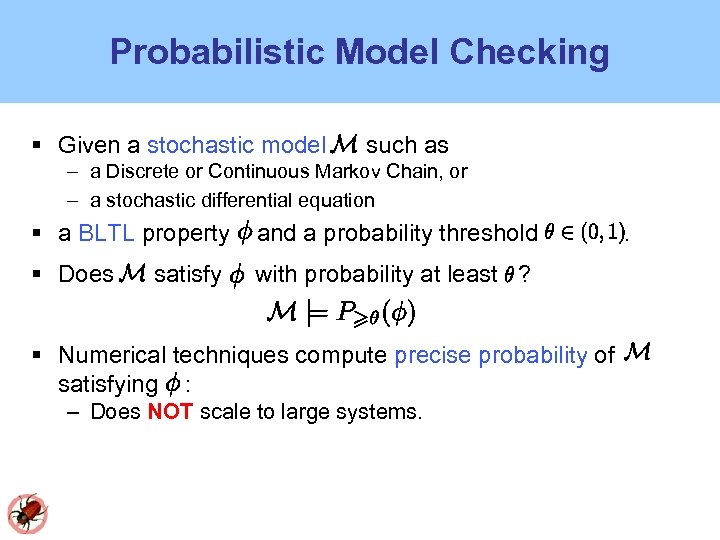 Probabilistic Model Checking

▪ Given a stochastic model $\mathcal{M}$ such as
– a Discrete or Continuous Markov Chain, or
– a stochastic differential equation

▪ a BLTL property $\phi$ and a probability threshold $\theta \in (0,1)$.

▪ Does $\mathcal{M}$ satisfy $\phi$ with probability at least $\theta$?

$\mathcal{M} \models P_{\geqslant\theta}(\phi)$

▪ Numerical techniques compute precise probability of $\mathcal{M}$ satisfying $\phi$:
– Does NOT scale to large systems.